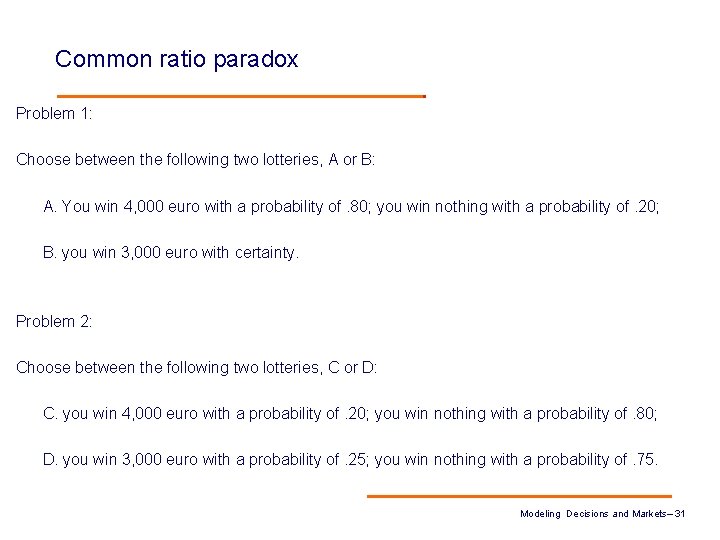 Common ratio paradox

Problem 1:

Choose between the following two lotteries, A or B:

A. You win 4,000 euro with a probability of .80; you win nothing with a probability of .20;

B. you win 3,000 euro with certainty.

Problem 2:

Choose between the following two lotteries, C or D:

C. you win 4,000 euro with a probability of .20; you win nothing with a probability of .80;

D. you win 3,000 euro with a probability of .25; you win nothing with a probability of .75.

Modeling Decisions and Markets– 31